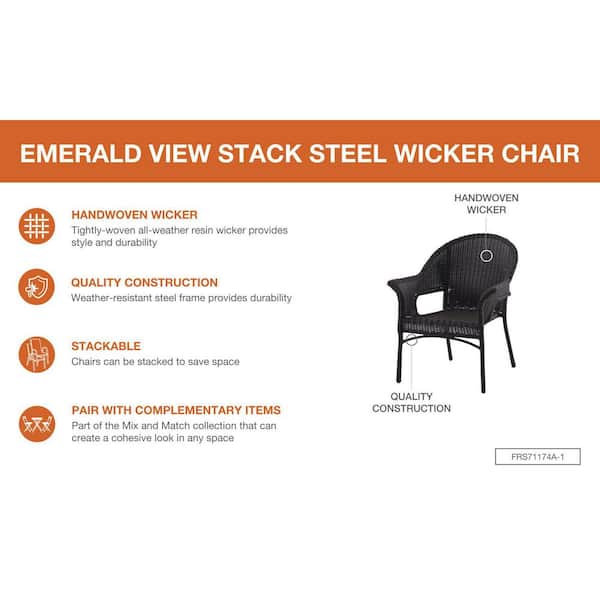 EMERALD VIEW STACK STEEL WICKER CHAIR

HANDWOVEN WICKER
Tightly-woven all-weather resin wicker provides style and durability

QUALITY CONSTRUCTION
Weather-resistant steel frame provides durability

STACKABLE
Chairs can be stacked to save space

PAIR WITH COMPLEMENTARY ITEMS
Part of the Mix and Match collection that can create a cohesive look in any space

HANDWOVEN WICKER

QUALITY CONSTRUCTION

FRS71174A-1